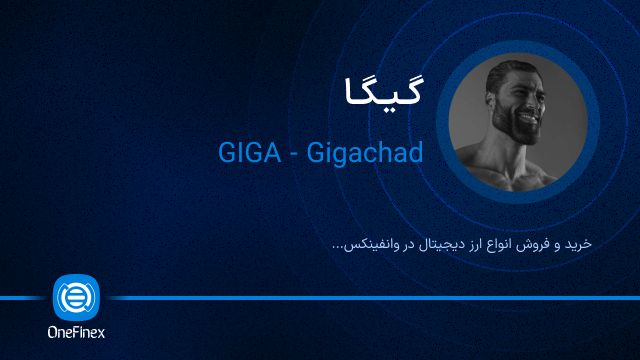 گیگا

GIGA - Gigachad

خرید و فروش انواع ارز دیجیتال در وانفینکس...

OneFinex